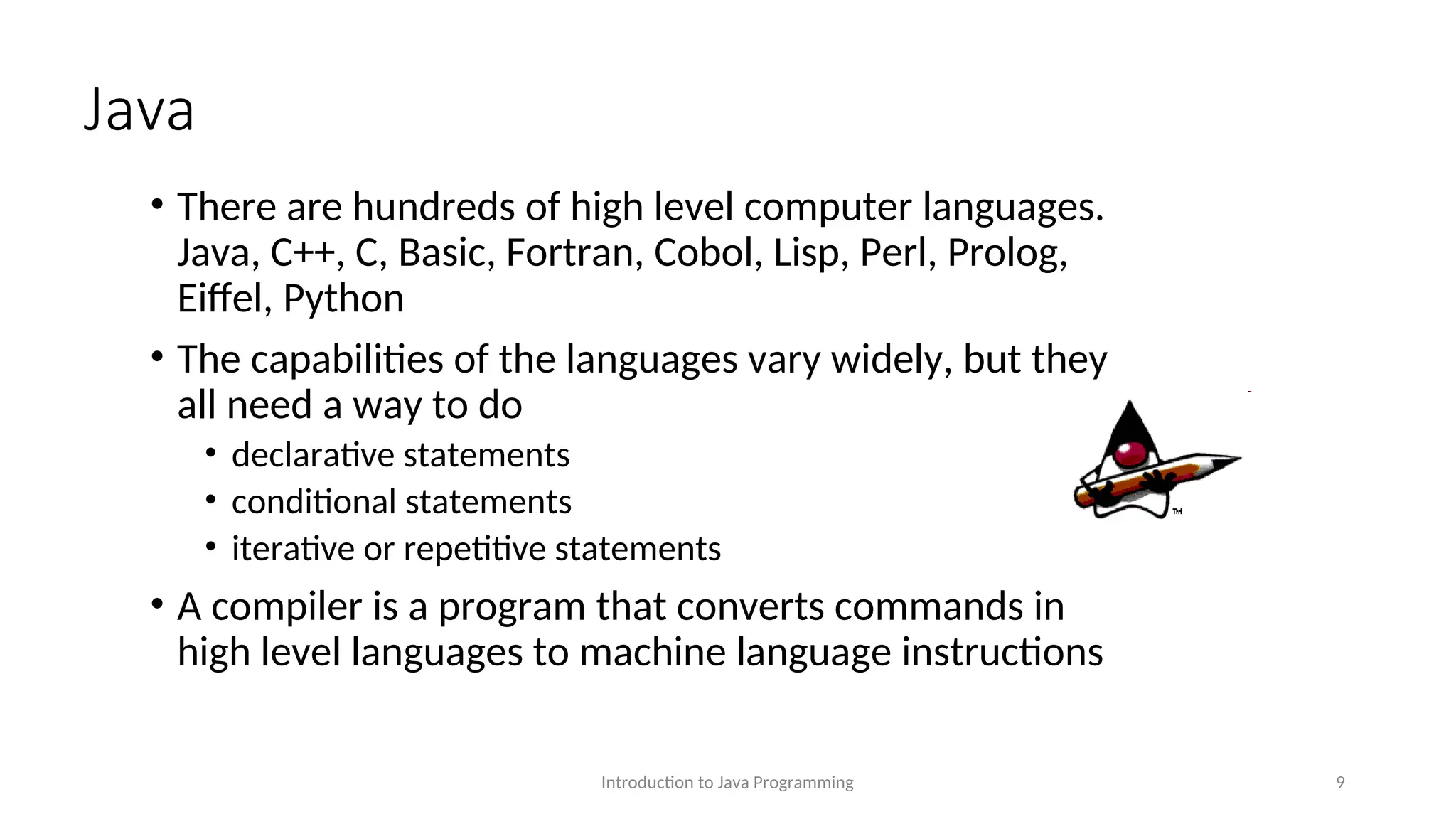 Java

• There are hundreds of high level computer languages. Java, C++, C, Basic, Fortran, Cobol, Lisp, Perl, Prolog, Eiffel, Python

• The capabilities of the languages vary widely, but they all need a way to do
  • declarative statements
  • conditional statements
  • iterative or repetitive statements

• A compiler is a program that converts commands in high level languages to machine language instructions

TM

Introduction to Java Programming

9